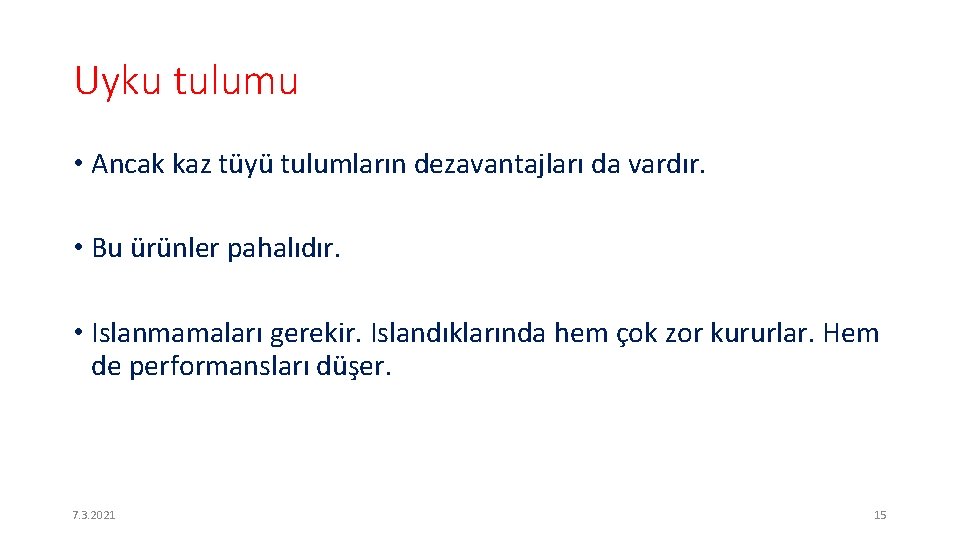 Uyku tulumu

• Ancak kaz tüyü tulumların dezavantajları da vardır.

• Bu ürünler pahalıdır.

• Islanmamaları gerekir. Islandıklarında hem çok zor kururlar. Hem de performansları düşer.

7.3.2021

15